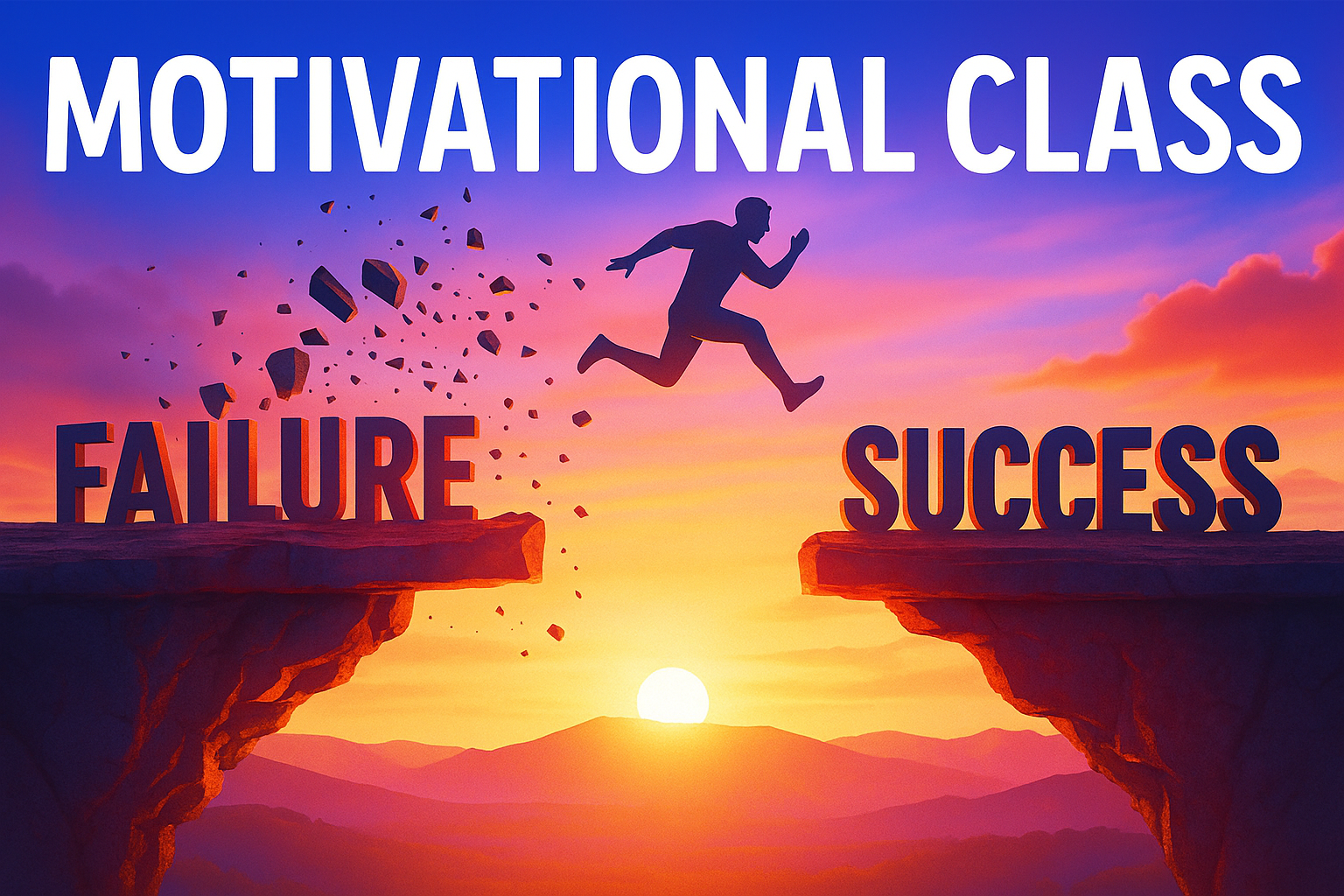 MOTIVATIONAL CLASS

FAILURE

SUCCESS